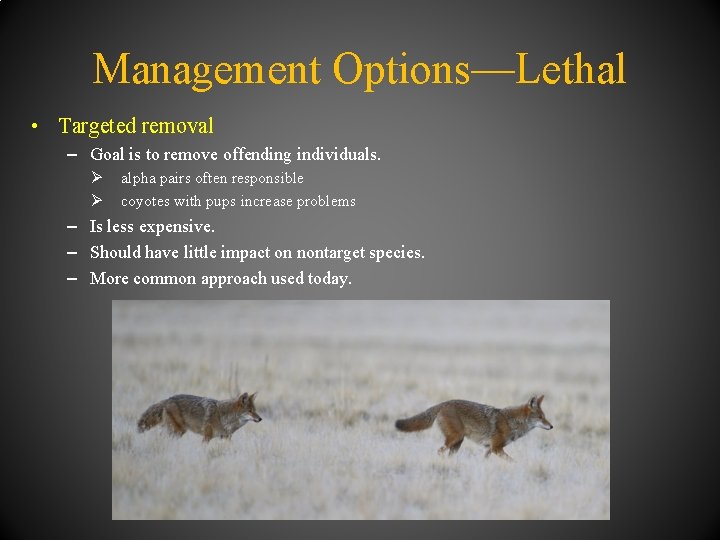 Management Options—Lethal

• Targeted removal
– Goal is to remove offending individuals.
➢ alpha pairs often responsible
➢ coyotes with pups increase problems
– Is less expensive.
– Should have little impact on nontarget species.
– More common approach used today.